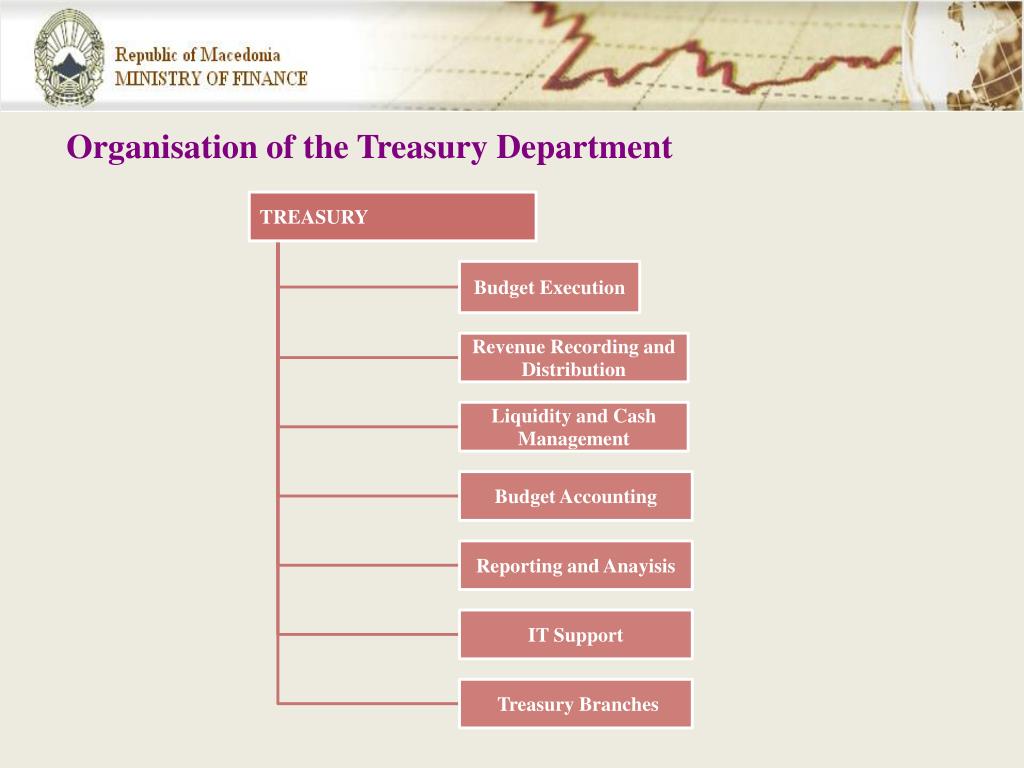 Republic of Macedonia
MINISTRY OF FINANCE

Organisation of the Treasury Department

TREASURY

Budget Execution

Revenue Recording and Distribution

Liquidity and Cash Management

Budget Accounting

Reporting and Anayisis

IT Support

Treasury Branches